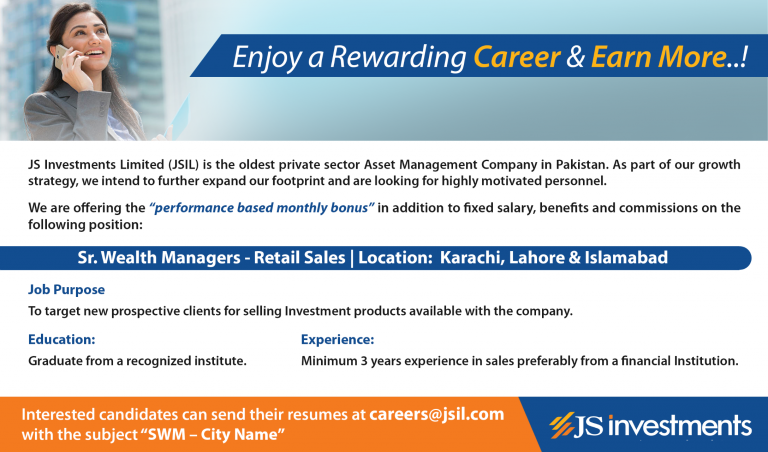 Enjoy a Rewarding Career & Earn More..!

JS Investments Limited (JSIL) is the oldest private sector Asset Management Company in Pakistan. As part of our growth strategy, we intend to further expand our footprint and are looking for highly motivated personnel.

We are offering the "performance based monthly bonus" in addition to fixed salary, benefits and commissions on the following position:

Sr. Wealth Managers - Retail Sales | Location: Karachi, Lahore & Islamabad

Job Purpose

To target new prospective clients for selling Investment products available with the company.

Education:

Graduate from a recognized institute.

Experience:

Minimum 3 years experience in sales preferably from a financial Institution.

Interested candidates can send their resumes at careers@jsil.com with the subject "SWM – City Name"

JS investments